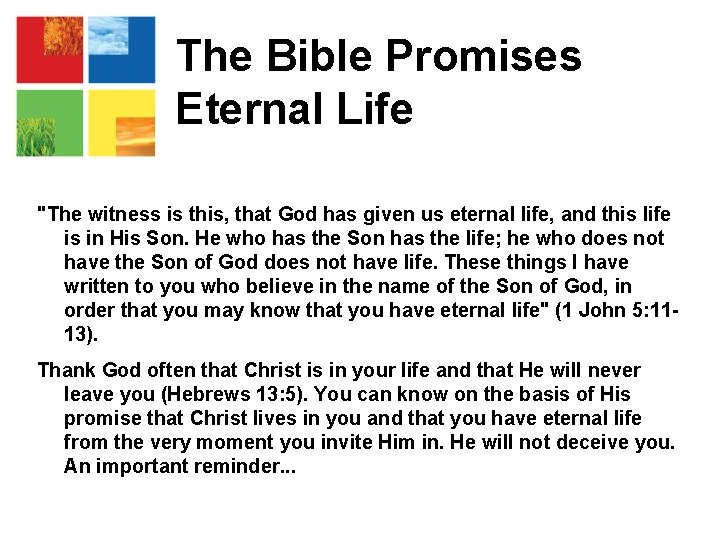 The Bible Promises Eternal Life

"The witness is this, that God has given us eternal life, and this life is in His Son. He who has the Son has the life; he who does not have the Son of God does not have life. These things I have written to you who believe in the name of the Son of God, in order that you may know that you have eternal life" (1 John 5:11-13).

Thank God often that Christ is in your life and that He will never leave you (Hebrews 13:5). You can know on the basis of His promise that Christ lives in you and that you have eternal life from the very moment you invite Him in. He will not deceive you. An important reminder...